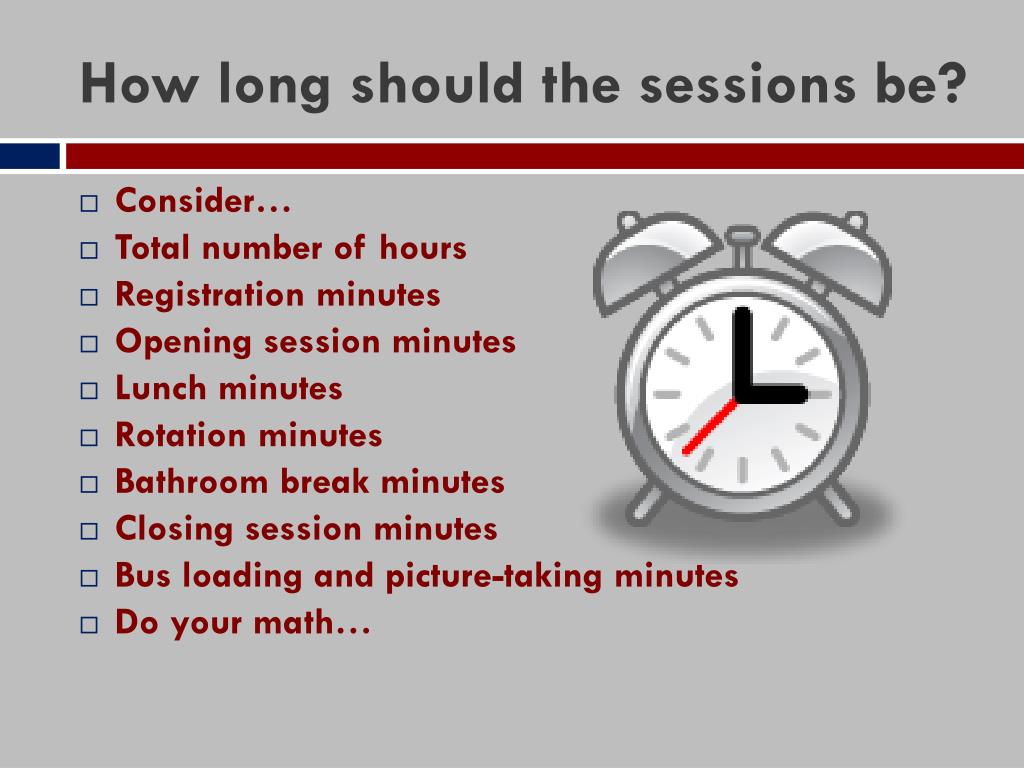 How long should the sessions be?

□ Consider…
□ Total number of hours
□ Registration minutes
□ Opening session minutes
□ Lunch minutes
□ Rotation minutes
□ Bathroom break minutes
□ Closing session minutes
□ Bus loading and picture-taking minutes
□ Do your math…